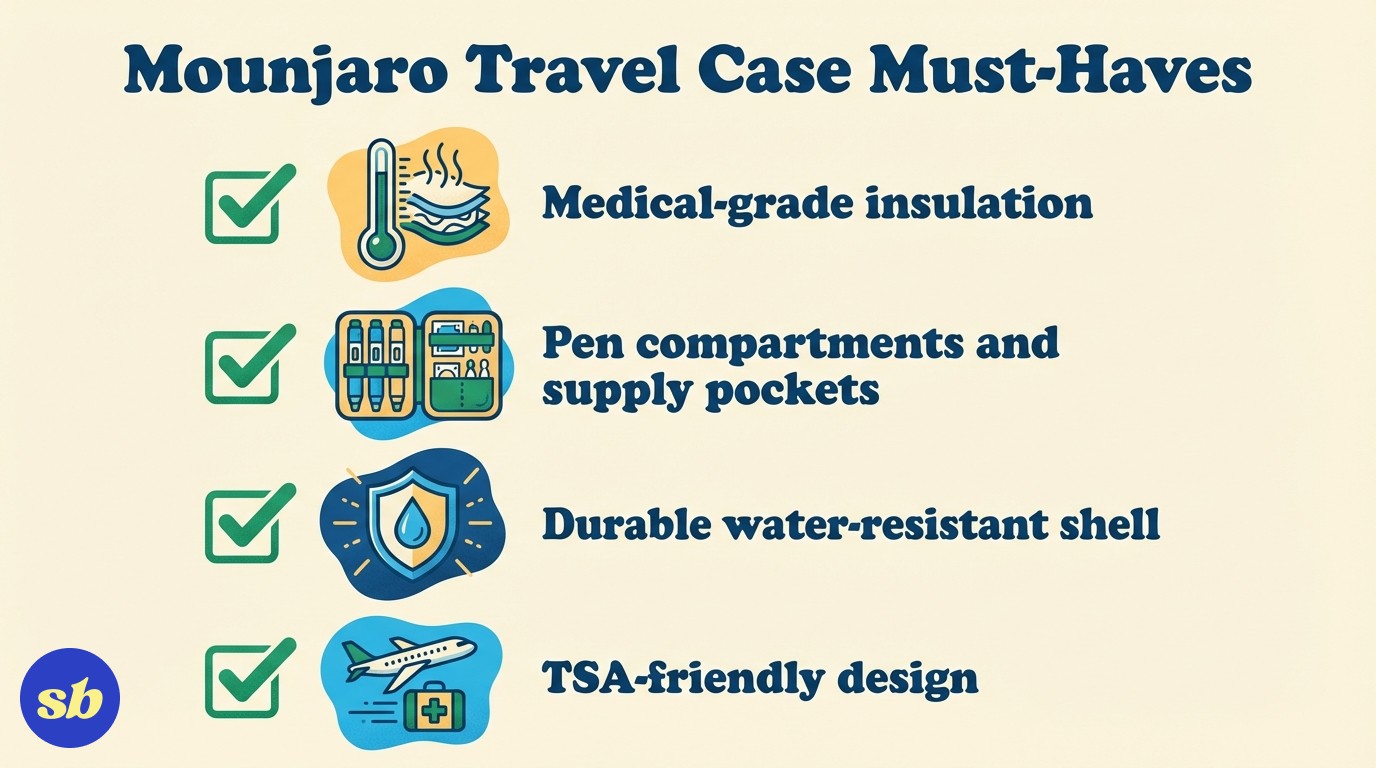 Mounjaro Travel Case Must-Haves

Medical-grade insulation

Pen compartments and supply pockets

Durable water-resistant shell

TSA-friendly design

sb